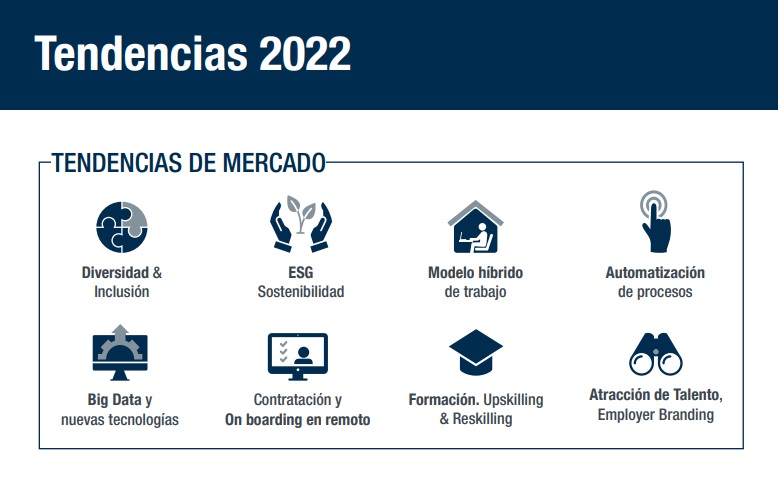 Tendencias 2022

TENDENCIAS DE MERCADO

Diversidad & Inclusión

ESG Sostenibilidad

Modelo híbrido de trabajo

Automatización de procesos

Big Data y nuevas tecnologías

Contratación y On boarding en remoto

Formación. Upskilling & Reskilling

Atracción de Talento, Employer Branding